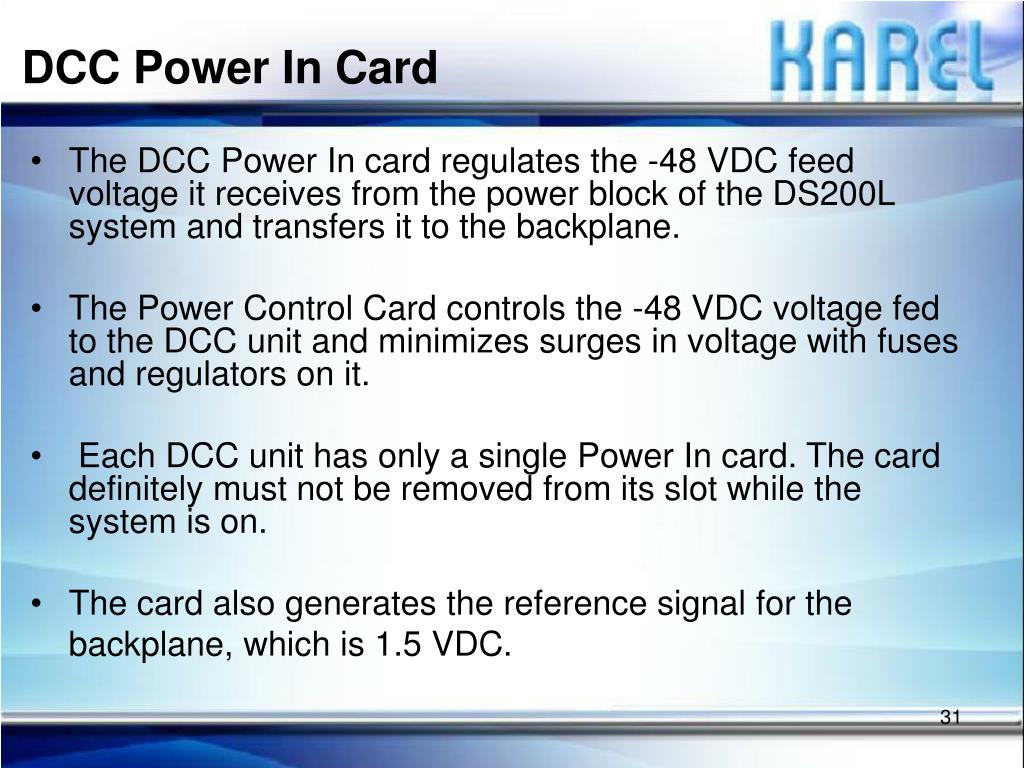 DCC Power In Card

KAREL

• The DCC Power In card regulates the -48 VDC feed voltage it receives from the power block of the DS200L system and transfers it to the backplane.

• The Power Control Card controls the -48 VDC voltage fed to the DCC unit and minimizes surges in voltage with fuses and regulators on it.

• Each DCC unit has only a single Power In card. The card definitely must not be removed from its slot while the system is on.

• The card also generates the reference signal for the backplane, which is 1.5 VDC.

31